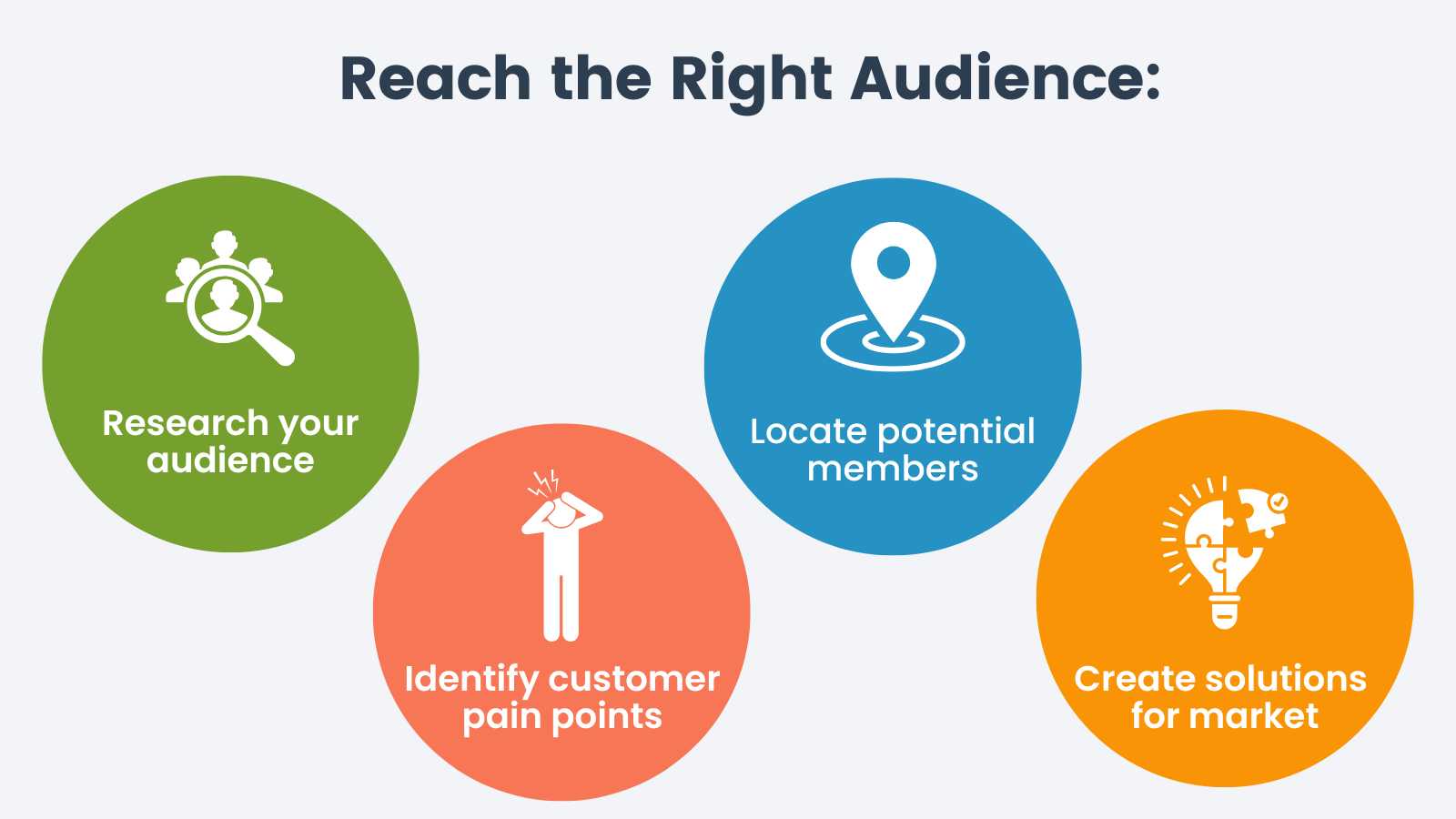 Reach the Right Audience:

Research your audience

Identify customer pain points

Locate potential members

Create solutions for market